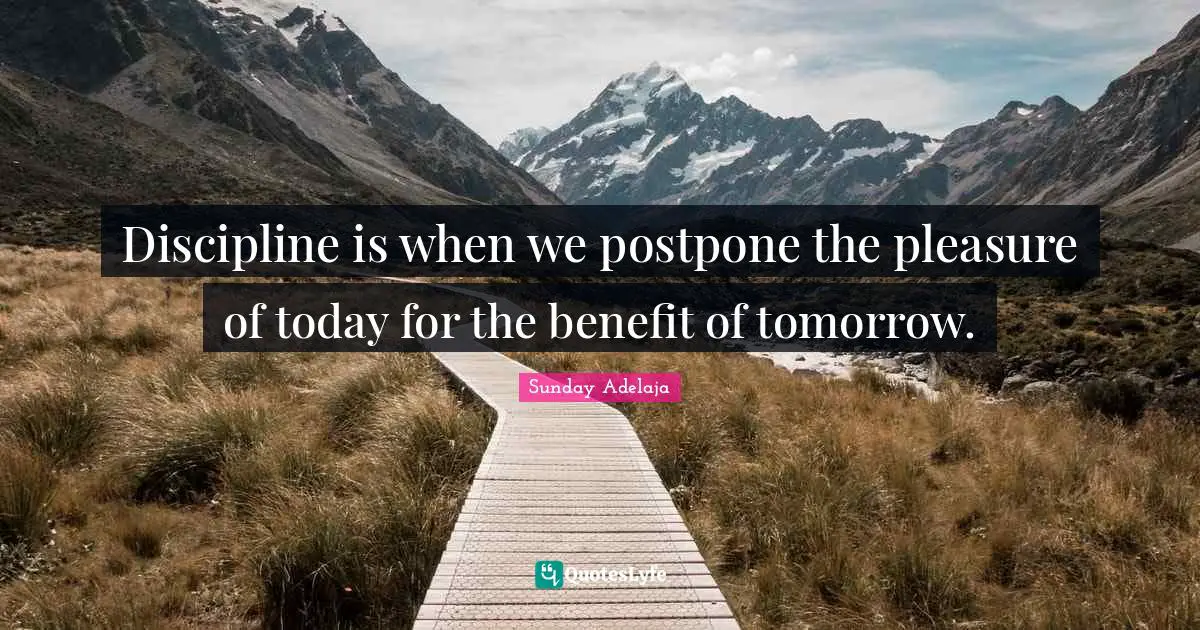 Discipline is when we postpone the pleasure of today for the benefit of tomorrow.

Sunday Adelaja

QuotesLyfe